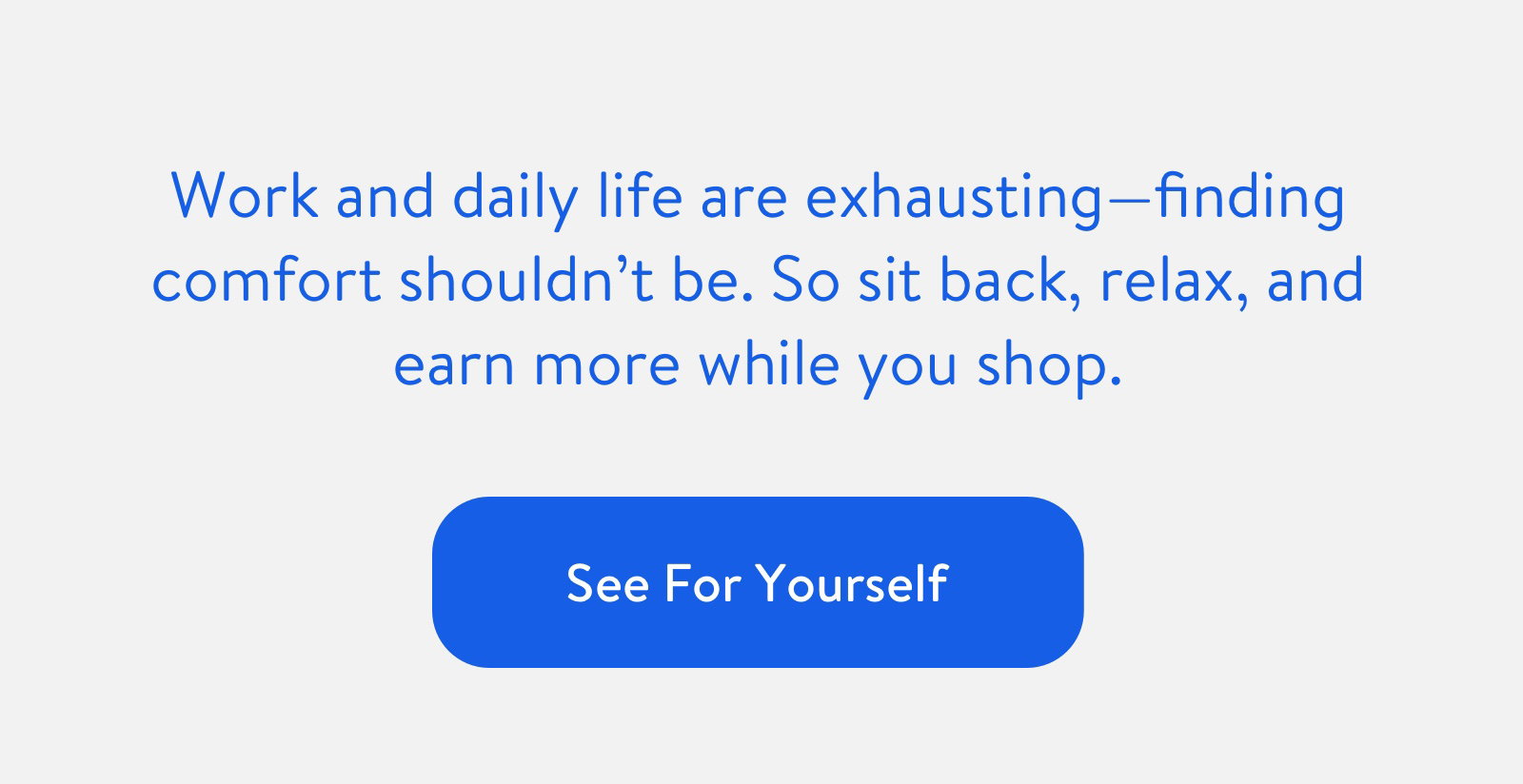 Work and daily life are exhausting—finding comfort shouldn’t be. So sit back, relax, and earn more while you shop.

See For Yourself